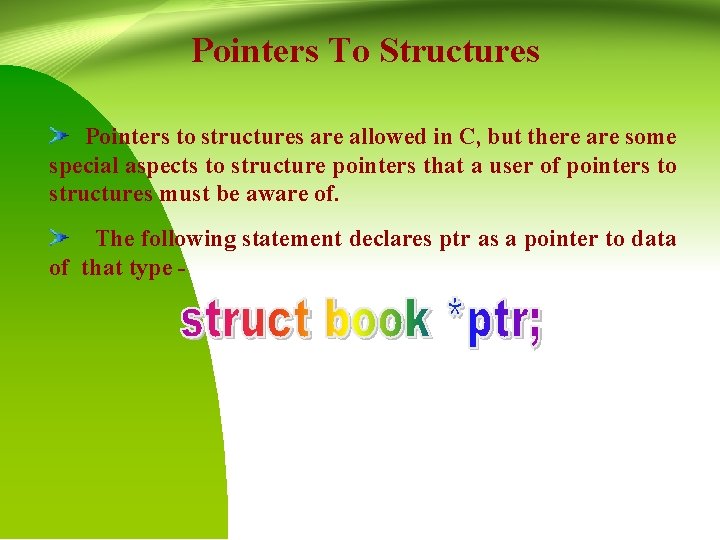 Pointers To Structures

Pointers to structures are allowed in C, but there are some special aspects to structure pointers that a user of pointers to structures must be aware of.

The following statement declares ptr as a pointer to data of that type -

struct book *ptr;